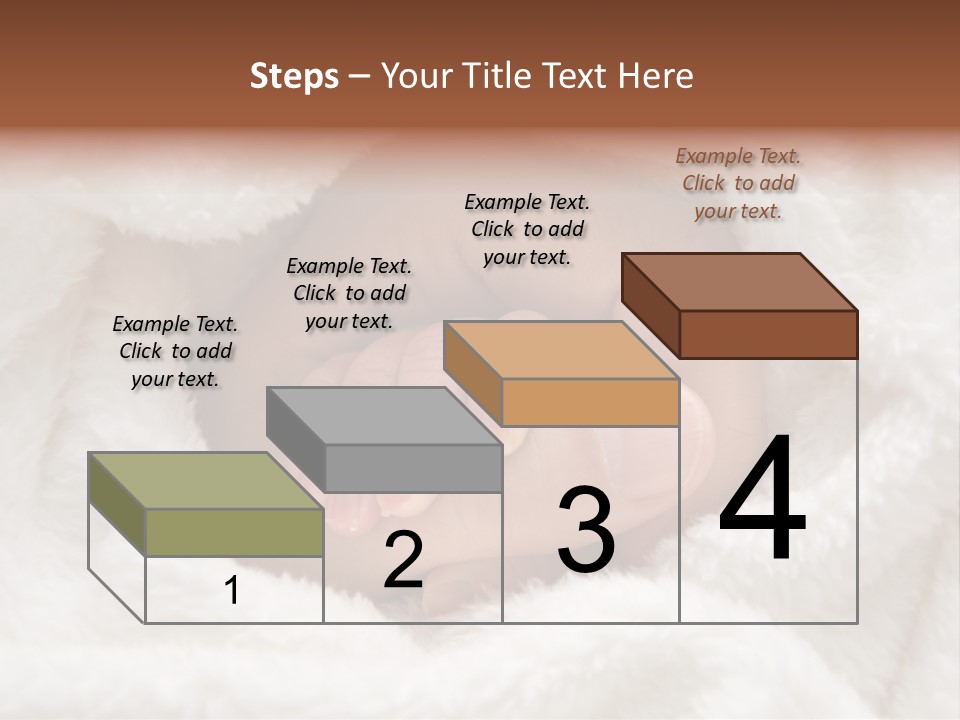 Steps – Your Title Text Here

Example Text. Click to add your text.

Example Text. Click to add your text.

Example Text. Click to add your text.

Example Text. Click to add your text.

1

2

3

4